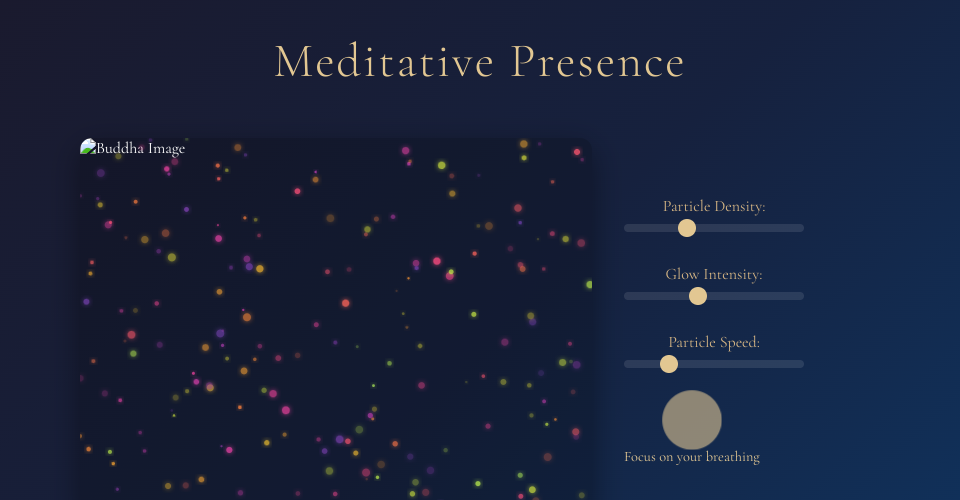 Meditative Presence

Buddha Image

Particle Density:

Glow Intensity:

Particle Speed:

Focus on your breathing